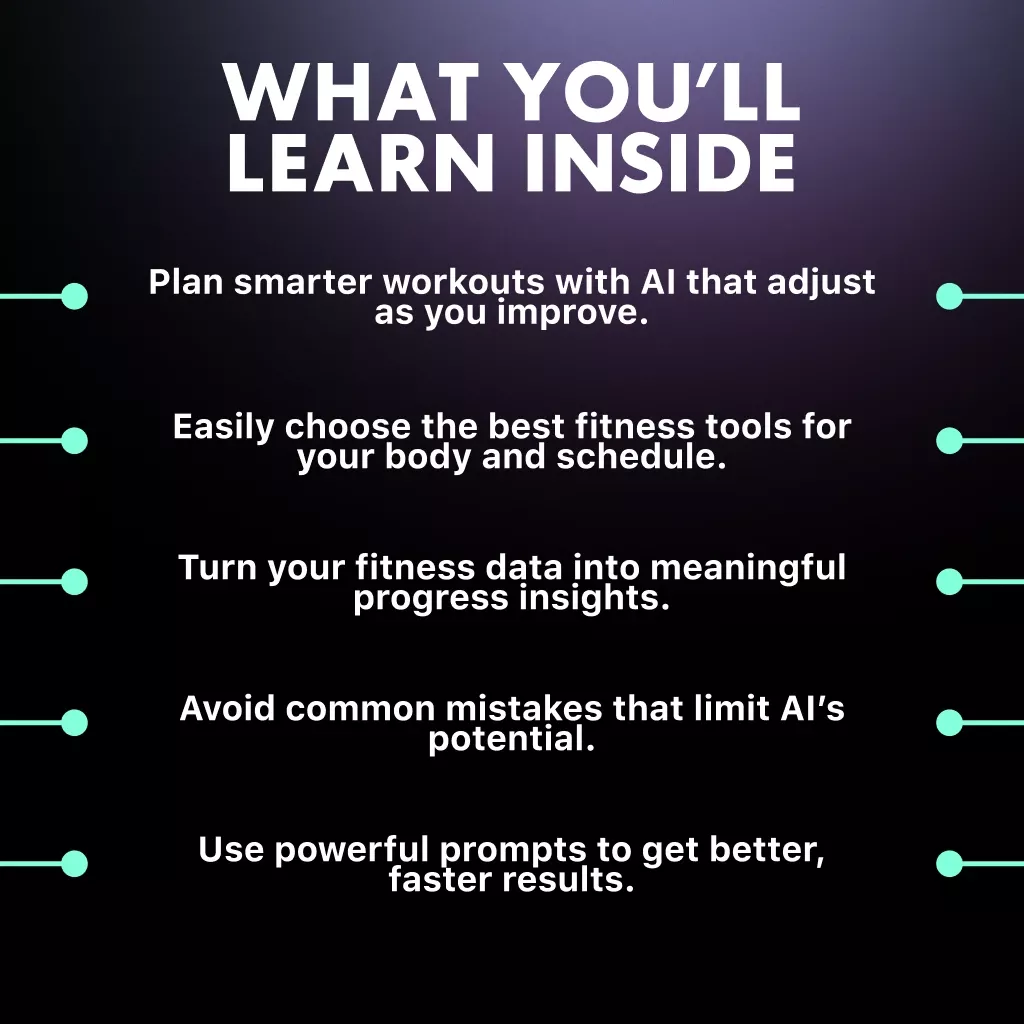 WHAT YOU'LL LEARN INSIDE

Plan smarter workouts with AI that adjust as you improve.

Easily choose the best fitness tools for your body and schedule.

Turn your fitness data into meaningful progress insights.

Avoid common mistakes that limit AI's potential.

Use powerful prompts to get better, faster results.